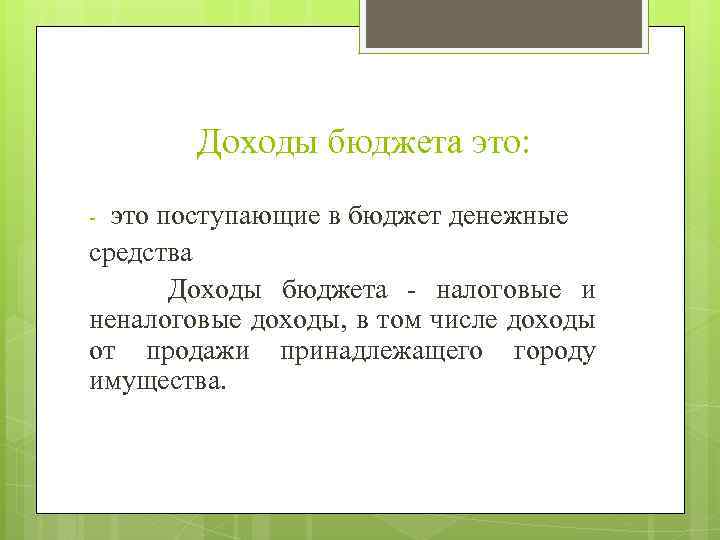 Доходы бюджета это:

- это поступающие в бюджет денежные средства

Доходы бюджета - налоговые и неналоговые доходы, в том числе доходы от продажи принадлежащего городу имущества.